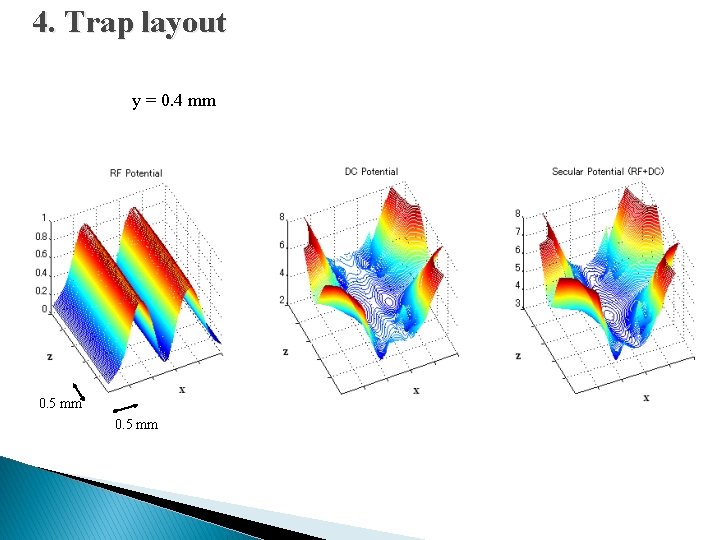 4. Trap layout

y = 0.4 mm

RF Potential

1
0.8
0.6
0.4
0.2
0

z
x

0.5 mm
0.5 mm

DC Potential

8
6
4
2

z
x

Secular Potential (RF+DC)

8
7
6
5
4
3

z
x